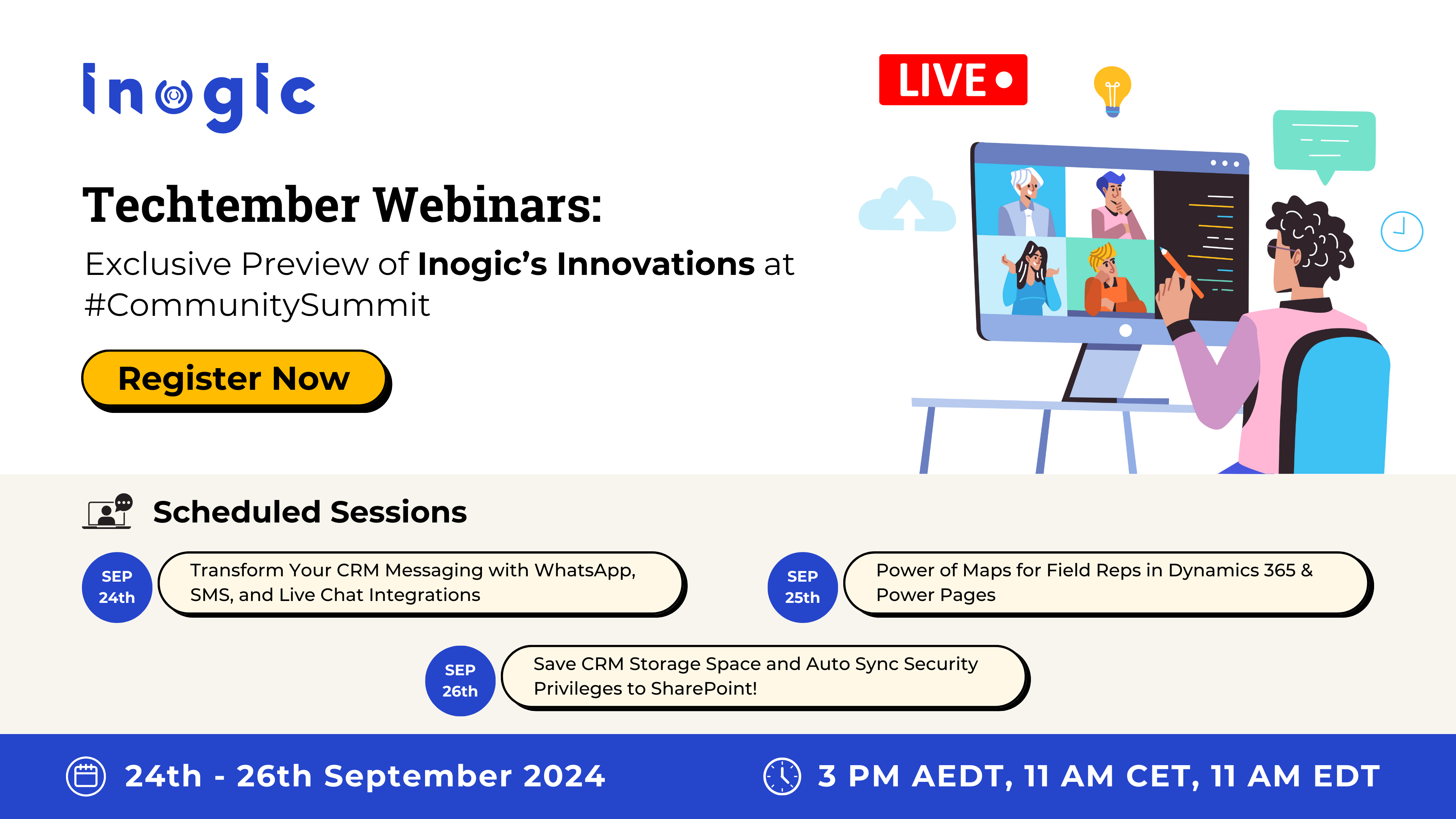 inogic

LIVE

Techtember Webinars:

Exclusive Preview of Inogic's Innovations at #CommunitySummit

Register Now

Scheduled Sessions

SEP 24th

Transform Your CRM Messaging with WhatsApp, SMS, and Live Chat Integrations

SEP 25th

Power of Maps for Field Reps in Dynamics 365 & Power Pages

SEP 26th

Save CRM Storage Space and Auto Sync Security Privileges to SharePoint!

24th - 26th September 2024

3 PM AEDT, 11 AM CET, 11 AM EDT